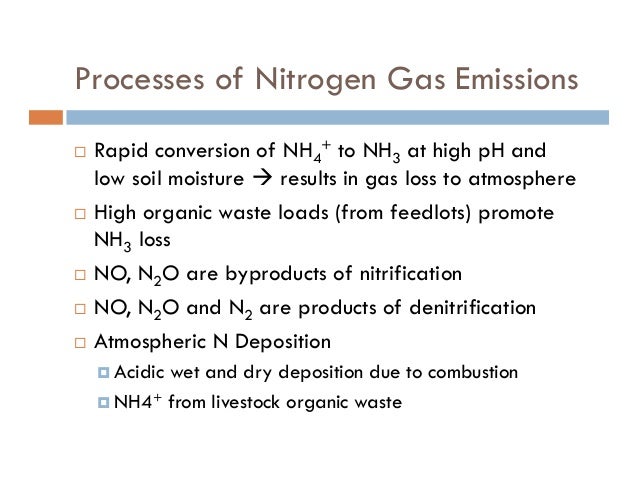 Processes of Nitrogen Gas Emissions

□ Rapid conversion of $NH_4^+$ to $NH_3$ at high pH and low soil moisture → results in gas loss to atmosphere

□ High organic waste loads (from feedlots) promote $NH_3$ loss

□ NO, $N_2O$ are byproducts of nitrification

□ NO, $N_2O$ and $N_2$ are products of denitrification

□ Atmospheric N Deposition

□ Acidic wet and dry deposition due to combustion

□ $NH4^+$ from livestock organic waste